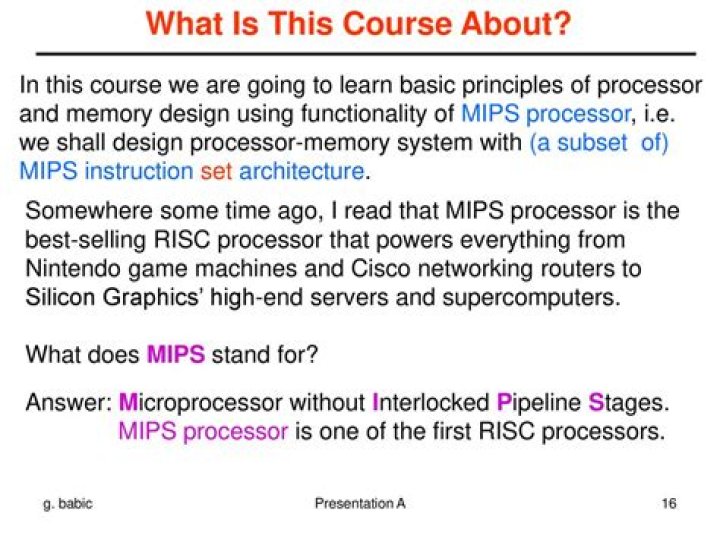 What Is This Course About?

In this course we are going to learn basic principles of processor and memory design using functionality of MIPS processor, i.e. we shall design processor-memory system with (a subset of) MIPS instruction set architecture.

Somewhere some time ago, I read that MIPS processor is the best-selling RISC processor that powers everything from Nintendo game machines and Cisco networking routers to Silicon Graphics' high-end servers and supercomputers.

What does MIPS stand for?

Answer: Microprocessor without Interlocked Pipeline Stages. MIPS processor is one of the first RISC processors.

g. babic

Presentation A

16